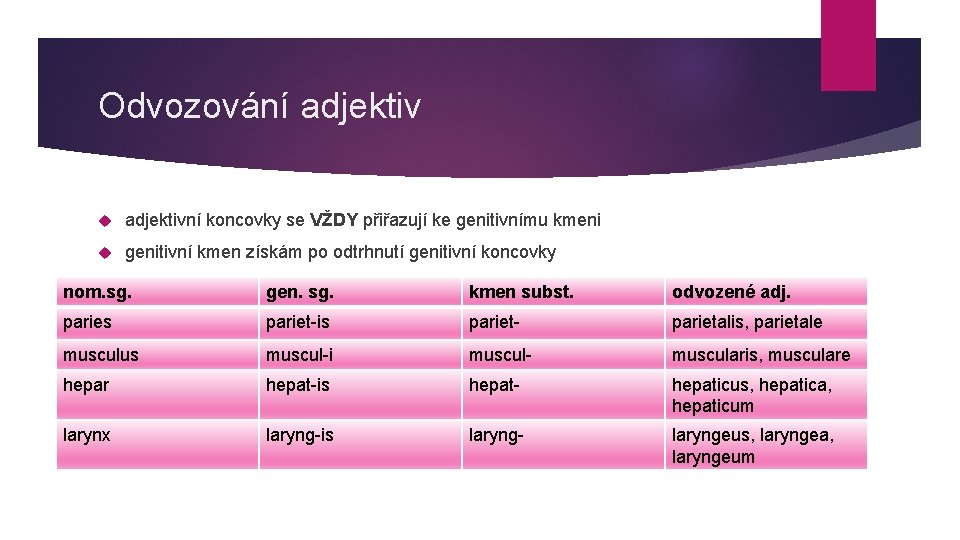 Odvozování adjektiv

adjektivní koncovky se VŽDY přiřazují ke genitivnímu kmeni

genitivní kmen získám po odtrhnutí genitivní koncovky

| nom.sg. | gen. sg. | kmen subst. | odvozené adj. |
|---|---|---|---|
| paries | pariet-is | pariet- | parietalis, parietale |
| musculus | muscul-i | muscul- | muscularis, musculare |
| hepar | hepat-is | hepat- | hepaticus, hepatica, hepaticum |
| larynx | laryng-is | laryng- | laryngeus, laryngea, laryngeum |